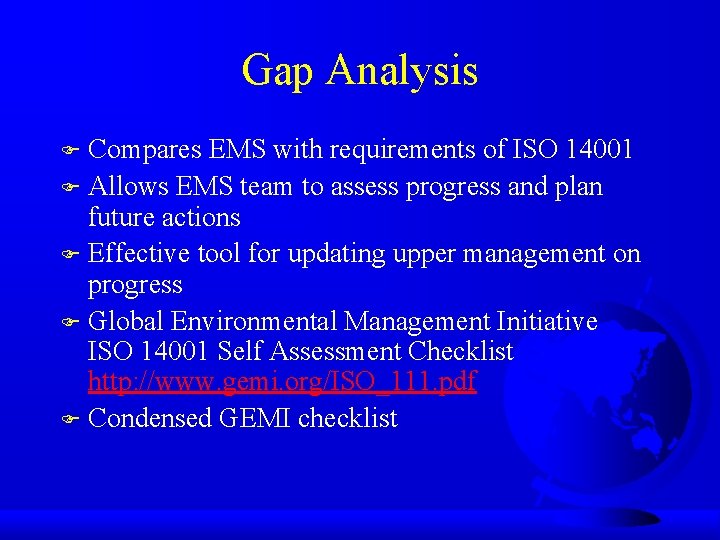 Gap Analysis

Compares EMS with requirements of ISO 14001

Allows EMS team to assess progress and plan future actions

Effective tool for updating upper management on progress

Global Environmental Management Initiative ISO 14001 Self Assessment Checklist http://www.gemi.org/ISO_111.pdf

Condensed GEMI checklist